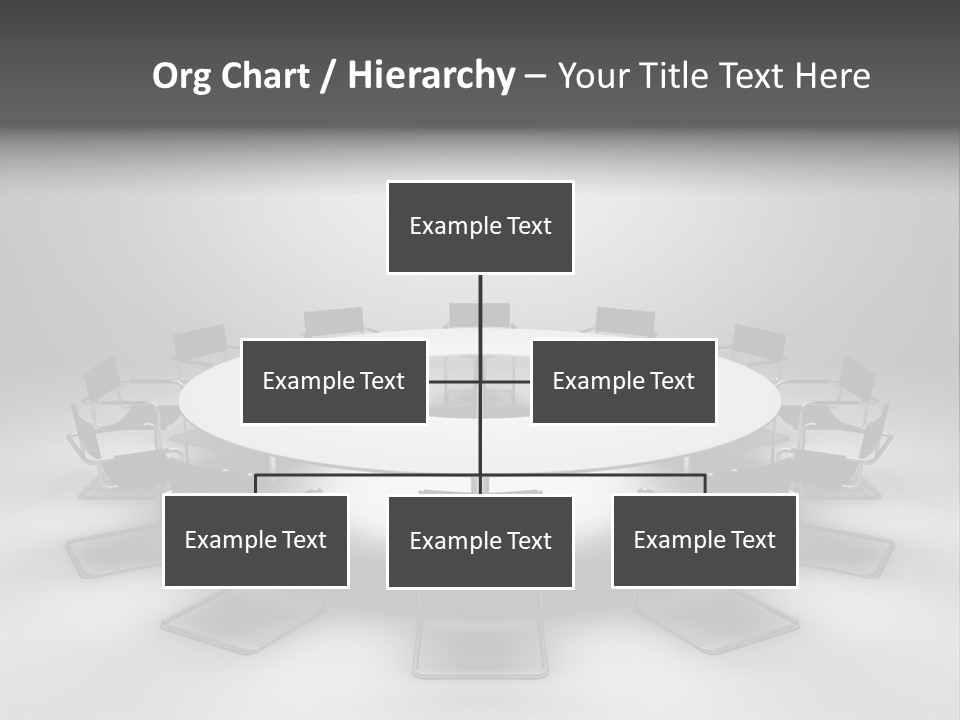 Org Chart / Hierarchy – Your Title Text Here

Example Text

Example Text

Example Text

Example Text

Example Text

Example Text